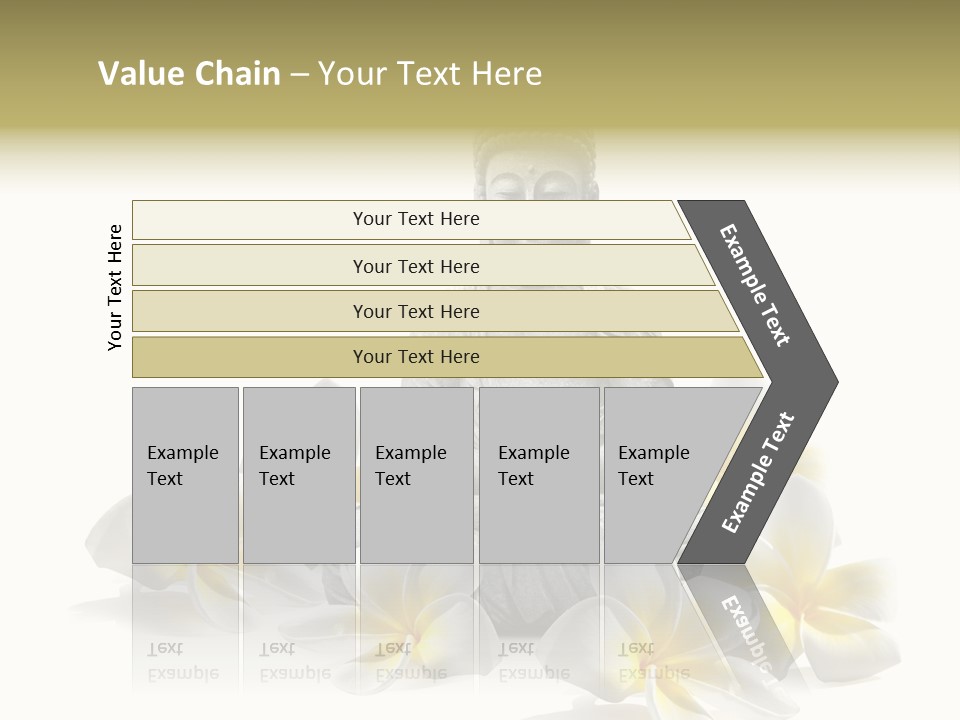 Value Chain – Your Text Here

Your Text Here

Your Text Here

Your Text Here

Your Text Here

Your Text Here

Example Text

Example Text

Example Text

Example Text

Example Text

Example Text

Example Text